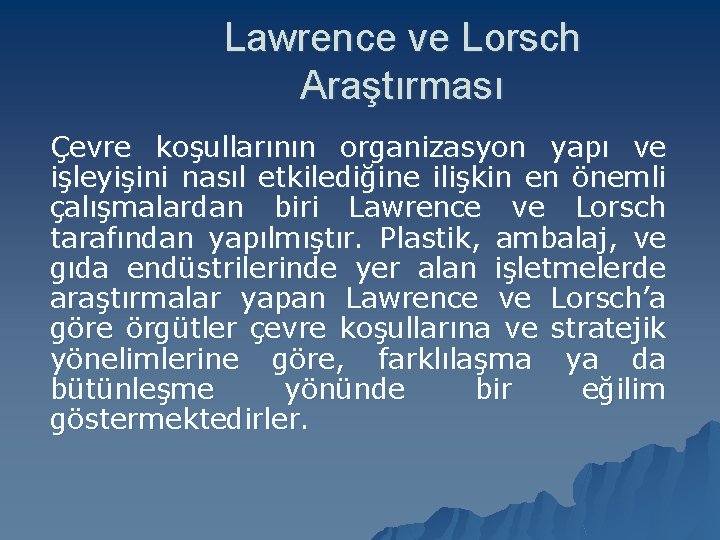 Lawrence ve Lorsch Araştırması

Çevre koşullarının organizasyon yapı ve işleyişini nasıl etkilediğine ilişkin en önemli çalışmalardan biri Lawrence ve Lorsch tarafından yapılmıştır. Plastik, ambalaj, ve gıda endüstrilerinde yer alan işletmelerde araştırmalar yapan Lawrence ve Lorsch'a göre örgütler çevre koşullarına ve stratejik yönelimlerine göre, farklılaşma ya da bütünleşme yönünde bir eğilim göstermektedirler.